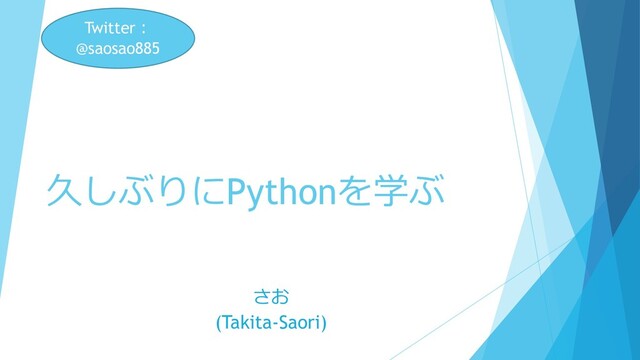 Twitter：
@saosao885

久しぶりにPythonを学ぶ

さお
(Takita-Saori)